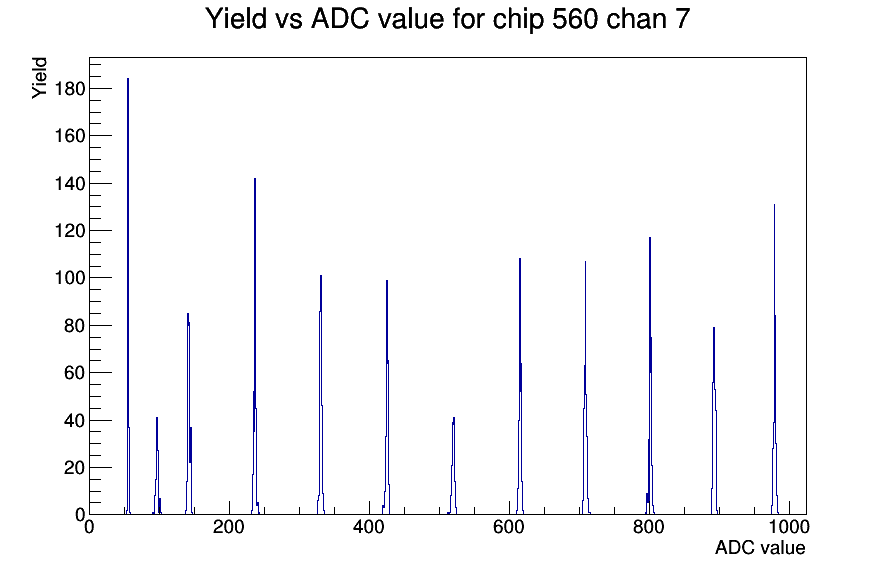 Yield vs ADC value for chip 560 chan 7

Yield

180
160
140
120
100
80
60
40
20
0

0
200
400
600
800
1000

ADC value